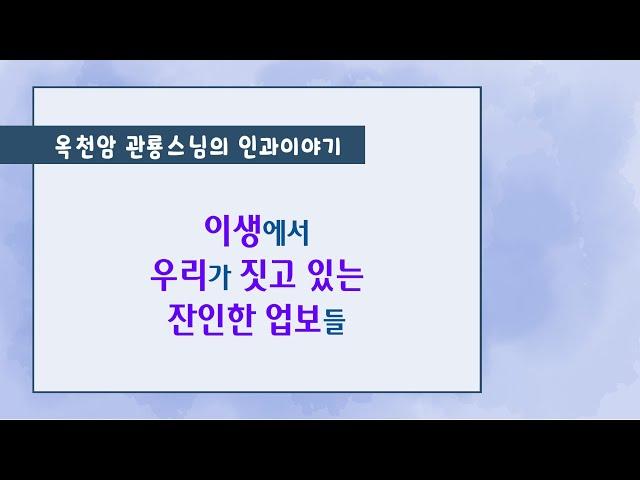 옥천암 관룡스님의 인과이야기

이생에서
우리가 짓고 있는
잔인한 업보들